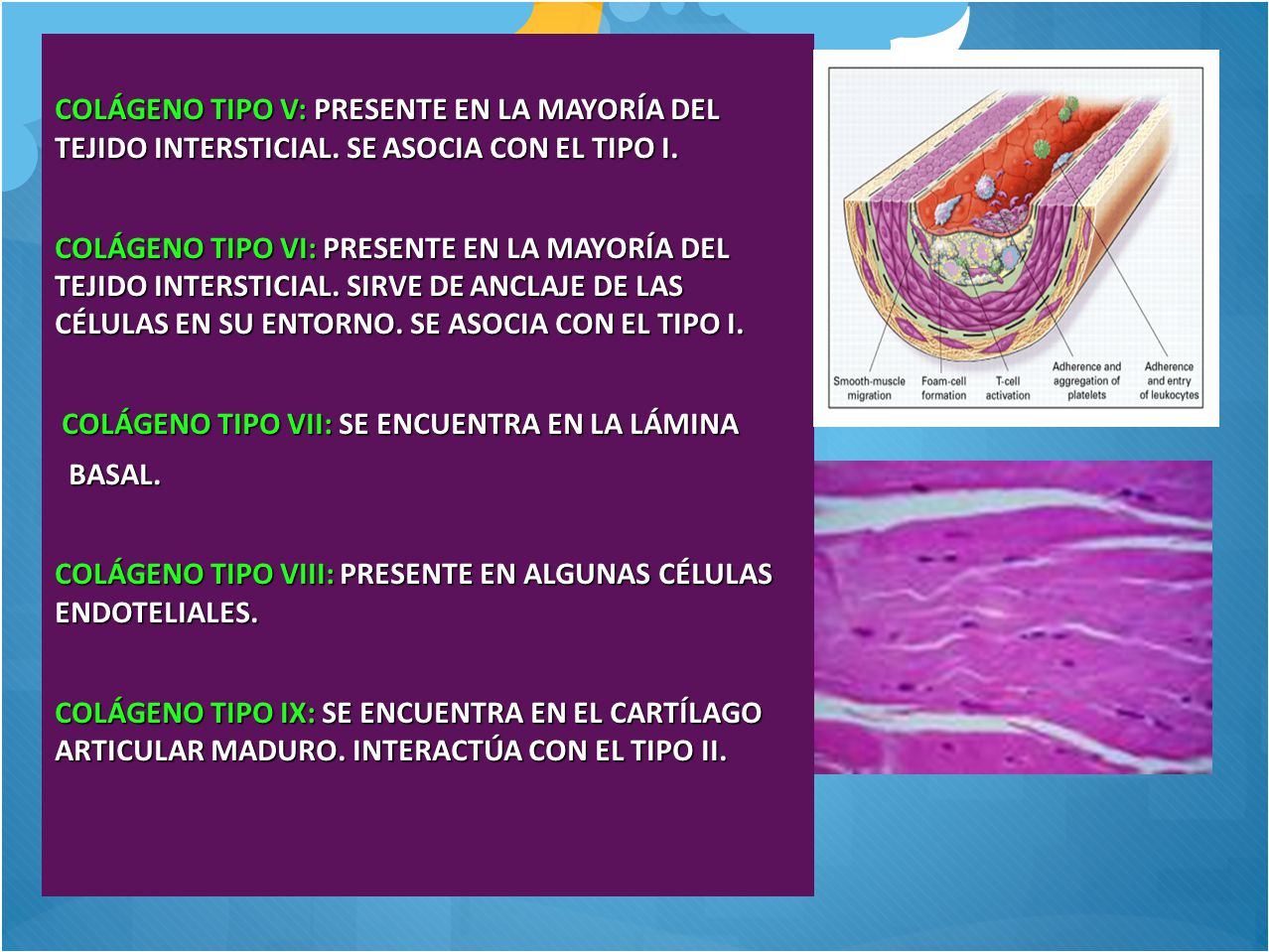 COLÁGENO TIPO V: PRESENTE EN LA MAYORÍA DEL TEJIDO INTERSTICIAL. SE ASOCIA CON EL TIPO I.

COLÁGENO TIPO VI: PRESENTE EN LA MAYORÍA DEL TEJIDO INTERSTICIAL. SIRVE DE ANCLAJE DE LAS CÉLULAS EN SU ENTORNO. SE ASOCIA CON EL TIPO I.

COLÁGENO TIPO VII: SE ENCUENTRA EN LA LÁMINA BASAL.

COLÁGENO TIPO VIII: PRESENTE EN ALGUNAS CÉLULAS ENDOTELIALES.

COLÁGENO TIPO IX: SE ENCUENTRA EN EL CARTÍLAGO ARTICULAR MADURO. INTERACTÚA CON EL TIPO II.

Smooth-muscle migration
Foam-cell formation
T-cell activation
Adherence and aggregation of platelets
Adherence and entry of leukocytes